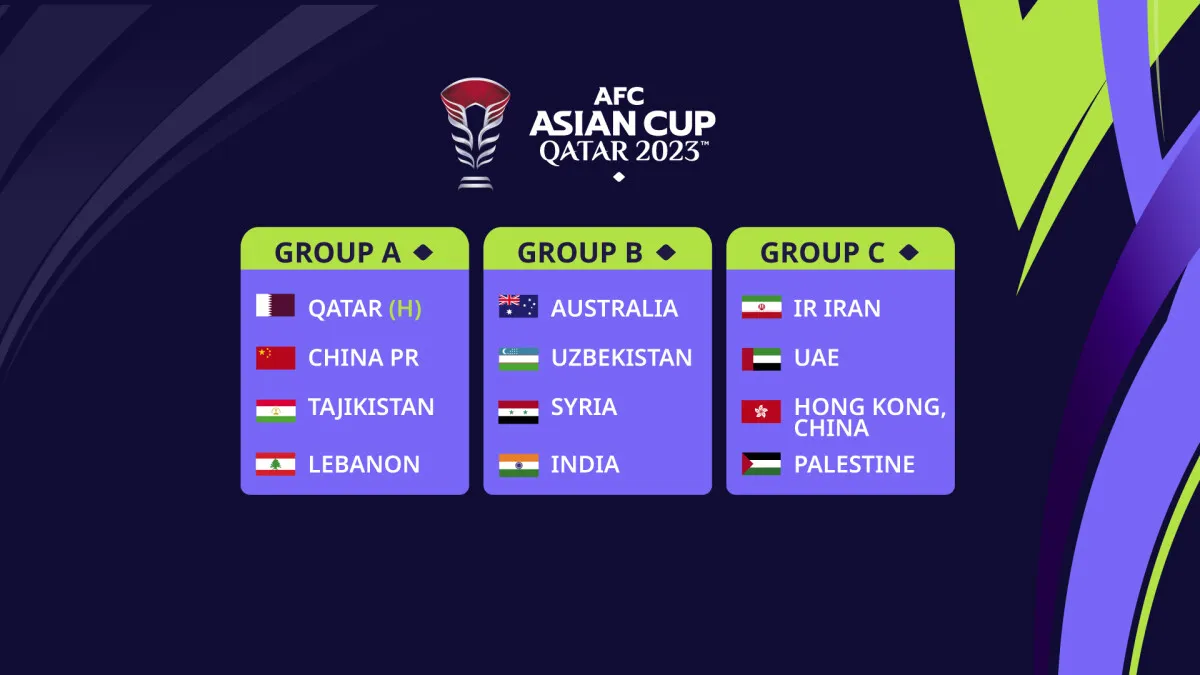 AFC
ASIAN CUP
QATAR 2023™

GROUP A

QATAR (H)
CHINA PR
TAJIKISTAN
LEBANON

GROUP B

AUSTRALIA
UZBEKISTAN
SYRIA
INDIA

GROUP C

IR IRAN
UAE
HONG KONG, CHINA
PALESTINE